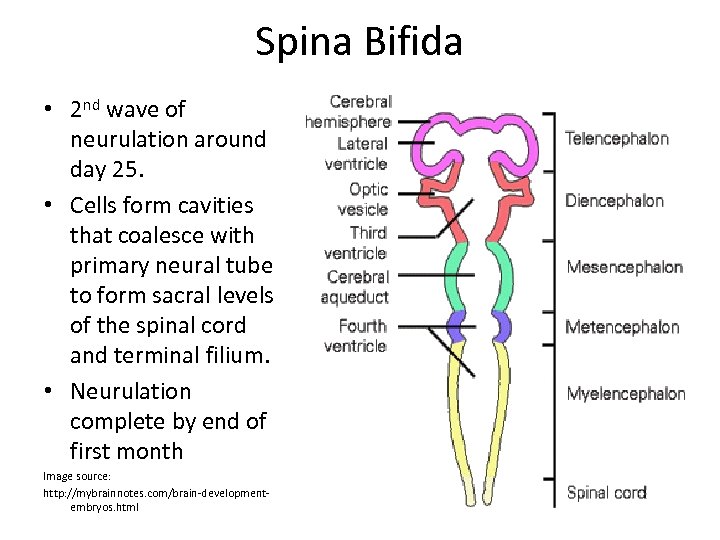 Spina Bifida

• $2^{nd}$ wave of neurulation around day 25.
• Cells form cavities that coalesce with primary neural tube to form sacral levels of the spinal cord and terminal filium.
• Neurulation complete by end of first month

Image source:
http://mybrainnotes.com/brain-development-embryos.html

Cerebral hemisphere
Lateral ventricle
Optic vesicle
Third ventricle
Cerebral aqueduct
Fourth ventricle

Telencephalon
Diencephalon
Mesencephalon
Metencephalon
Myelencephalon
Spinal cord